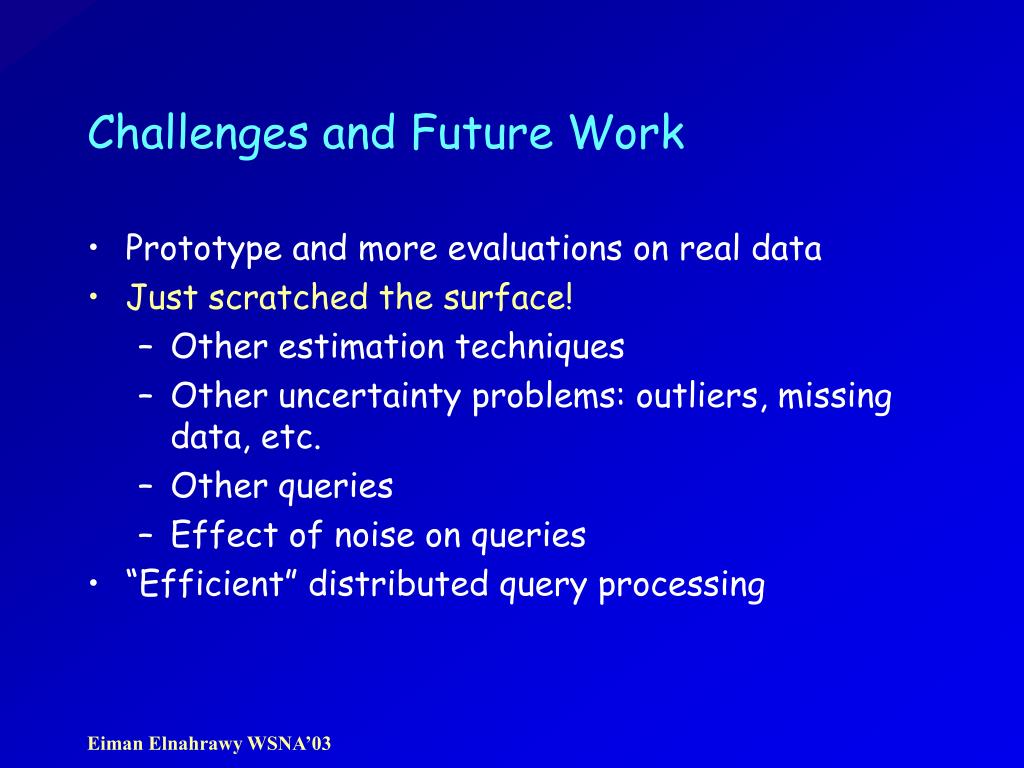 Challenges and Future Work

• Prototype and more evaluations on real data
• Just scratched the surface!
– Other estimation techniques
– Other uncertainty problems: outliers, missing data, etc.
– Other queries
– Effect of noise on queries
• “Efficient” distributed query processing

Eiman Elnahrawy WSNA’03